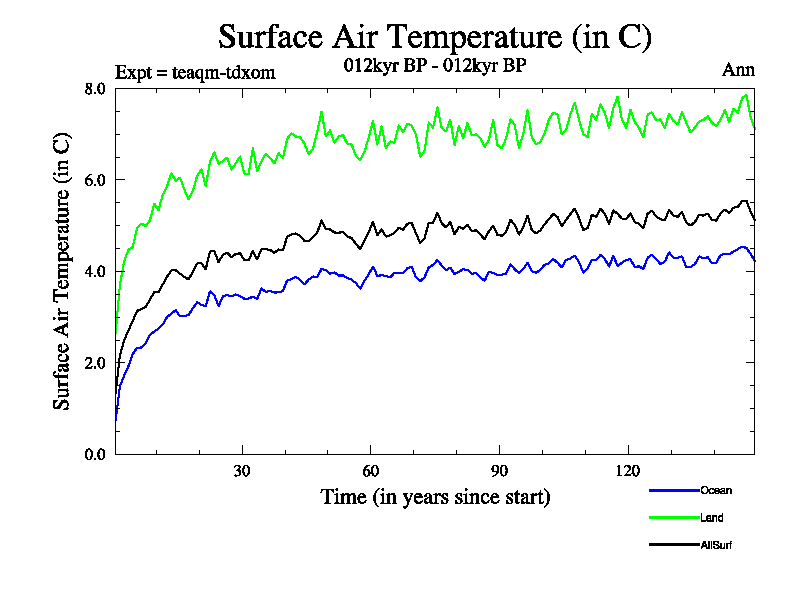 Surface Air Temperature (in C)

Expt = teaqm-tdxom

012kyr BP - 012kyr BP

Ann

Surface Air Temperature (in C)

8.0

6.0

4.0

2.0

0.0

30

60

90

120

Time (in years since start)

Ocean

Land

AllSurf